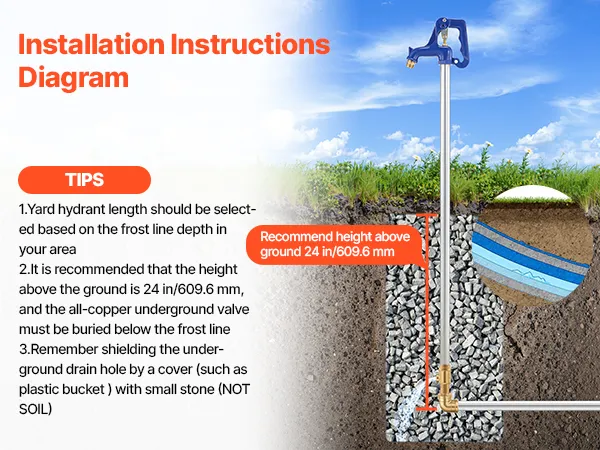 Installation Instructions Diagram

TIPS

1.Yard hydrant length should be selected based on the frost line depth in your area
2.It is recommended that the height above the ground is 24 in/609.6 mm, and the all-copper underground valve must be buried below the frost line
3.Remember shielding the underground drain hole by a cover (such as plastic bucket ) with small stone (NOT SOIL)

Recommend height above ground 24 in/609.6 mm